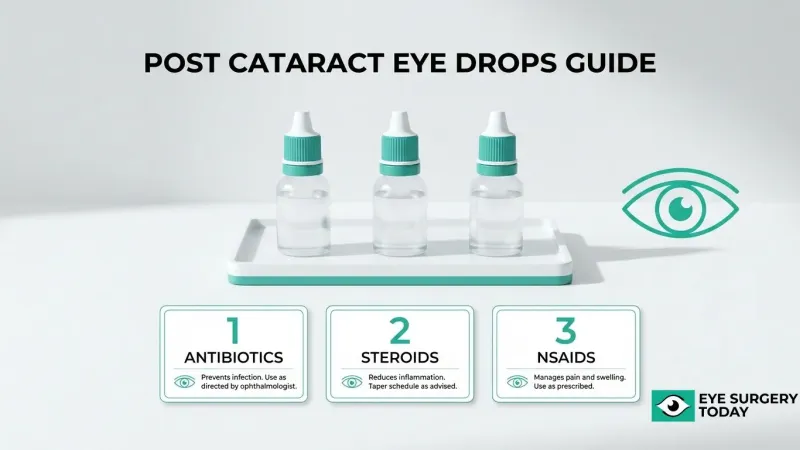 POST CATARACT EYE DROPS GUIDE

1
ANTIBIOTICS
Prevents infection. Use as directed by ophthalmologist.

2
STEROIDS
Reduces inflammation. Taper schedule as advised.

3
NSAIDS
Manages pain and swelling. Use as prescribed.

EYE SURGERY TODAY